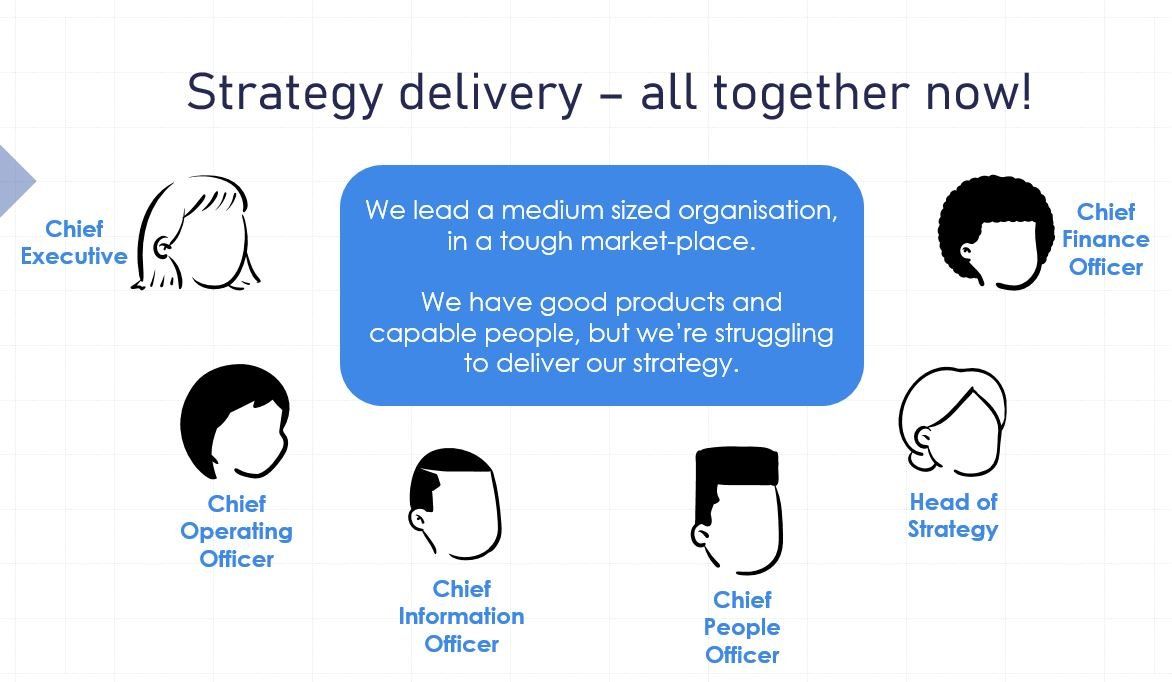 Strategy delivery – all together now!

Chief Executive

We lead a medium sized organisation, in a tough market-place.

We have good products and capable people, but we're struggling to deliver our strategy.

Chief Finance Officer

Chief Operating Officer

Head of Strategy

Chief Information Officer

Chief People Officer